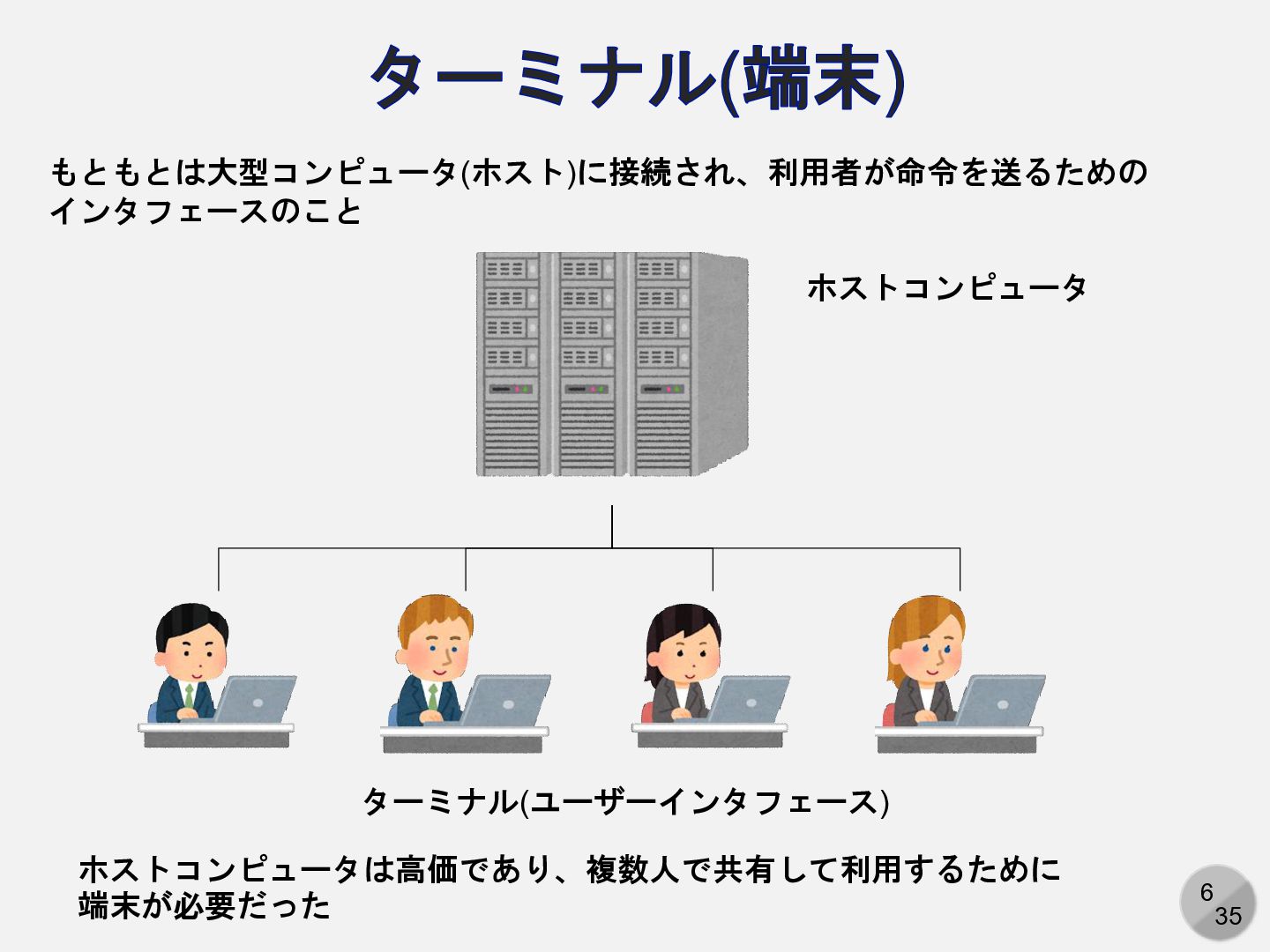 ターミナル(端末)

もともとは大型コンピュータ(ホスト)に接続され、利用者が命令を送るためのインタフェースのこと

ホストコンピュータ

ターミナル(ユーザーインタフェース)

ホストコンピュータは高価であり、複数人で共有して利用するために端末が必要だった

6
35